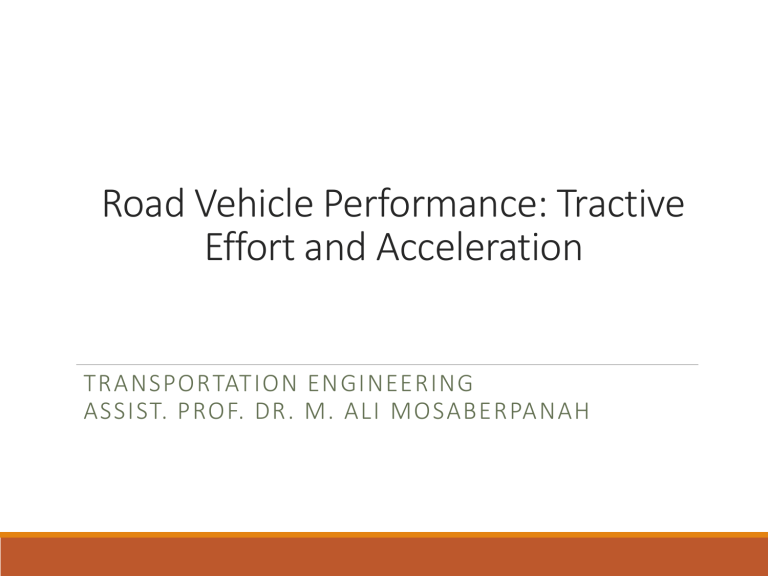 Road Vehicle Performance: Tractive Effort and Acceleration

TRANSPORTATION ENGINEERING
ASSIST. PROF. DR. M. ALI MOSABERPANAH